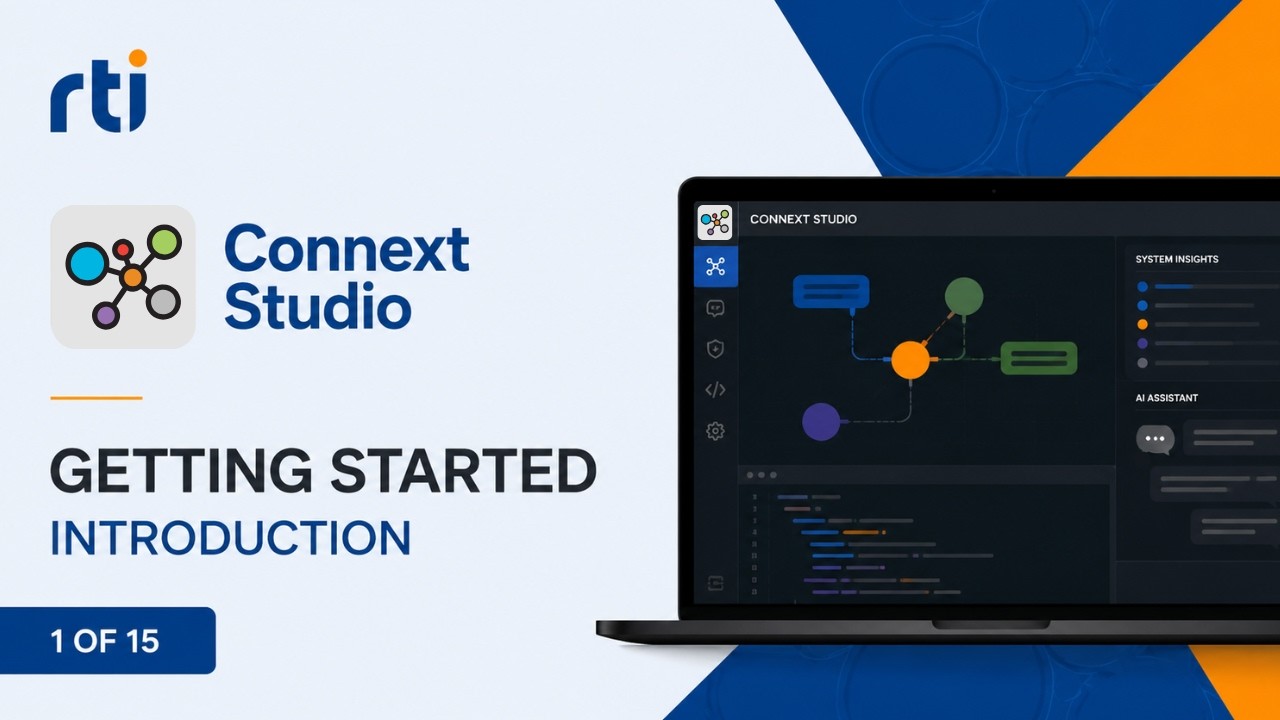 rti

Connext Studio

GETTING STARTED
INTRODUCTION

1 OF 15

CONNEXT STUDIO

SYSTEM INSIGHTS

AI ASSISTANT